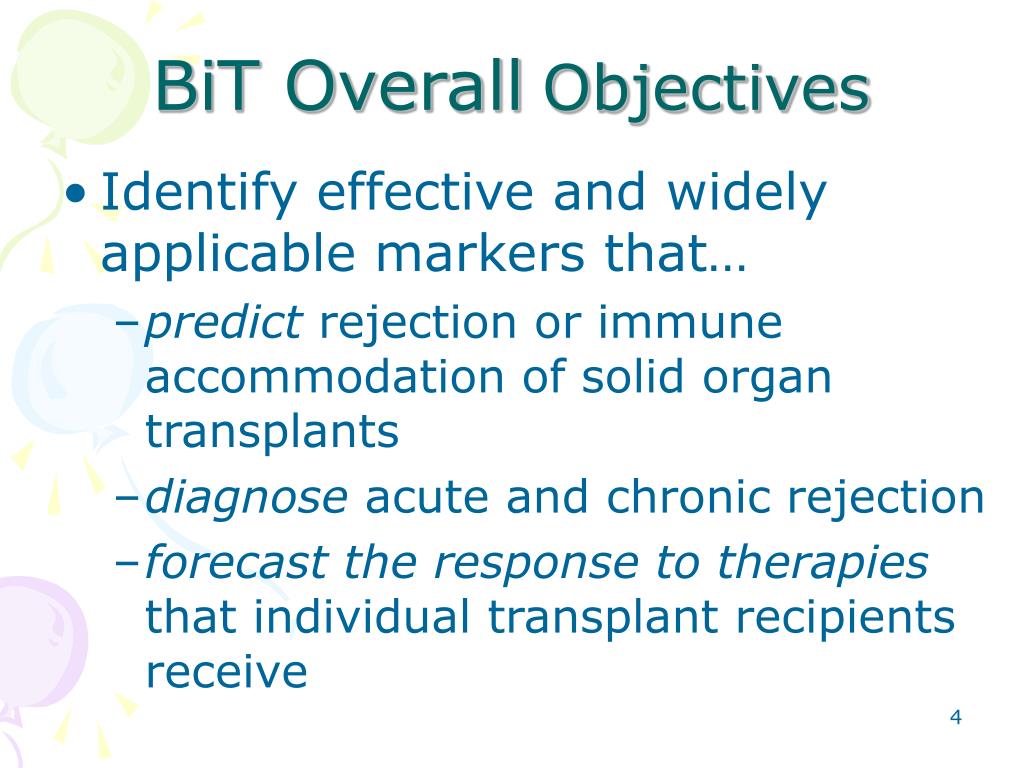 BiT Overall Objectives

• Identify effective and widely applicable markers that…
– predict rejection or immune accommodation of solid organ transplants
– diagnose acute and chronic rejection
– forecast the response to therapies that individual transplant recipients receive

4